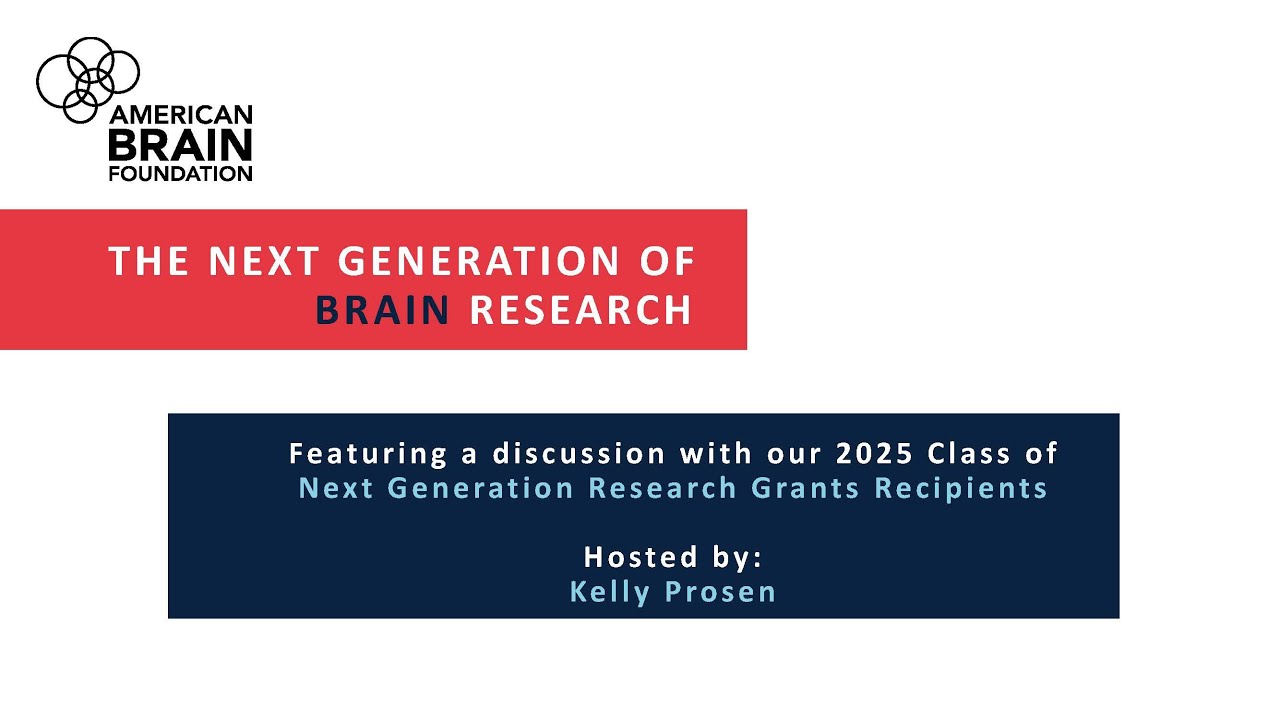 AMERICAN BRAIN FOUNDATION

THE NEXT GENERATION OF BRAIN RESEARCH

Featuring a discussion with our 2025 Class of Next Generation Research Grants Recipients

Hosted by:
Kelly Prosen